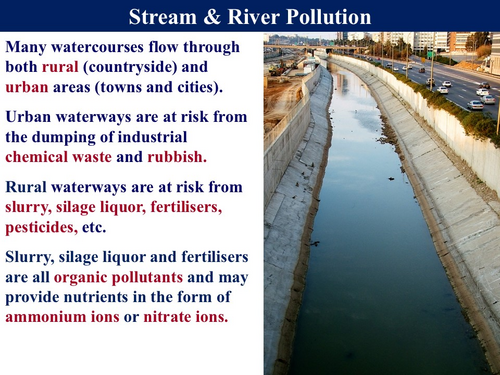 Stream & River Pollution

Many watercourses flow through both rural (countryside) and urban areas (towns and cities).

Urban waterways are at risk from the dumping of industrial chemical waste and rubbish.

Rural waterways are at risk from slurry, silage liquor, fertilisers, pesticides, etc.

Slurry, silage liquor and fertilisers are all organic pollutants and may provide nutrients in the form of ammonium ions or nitrate ions.